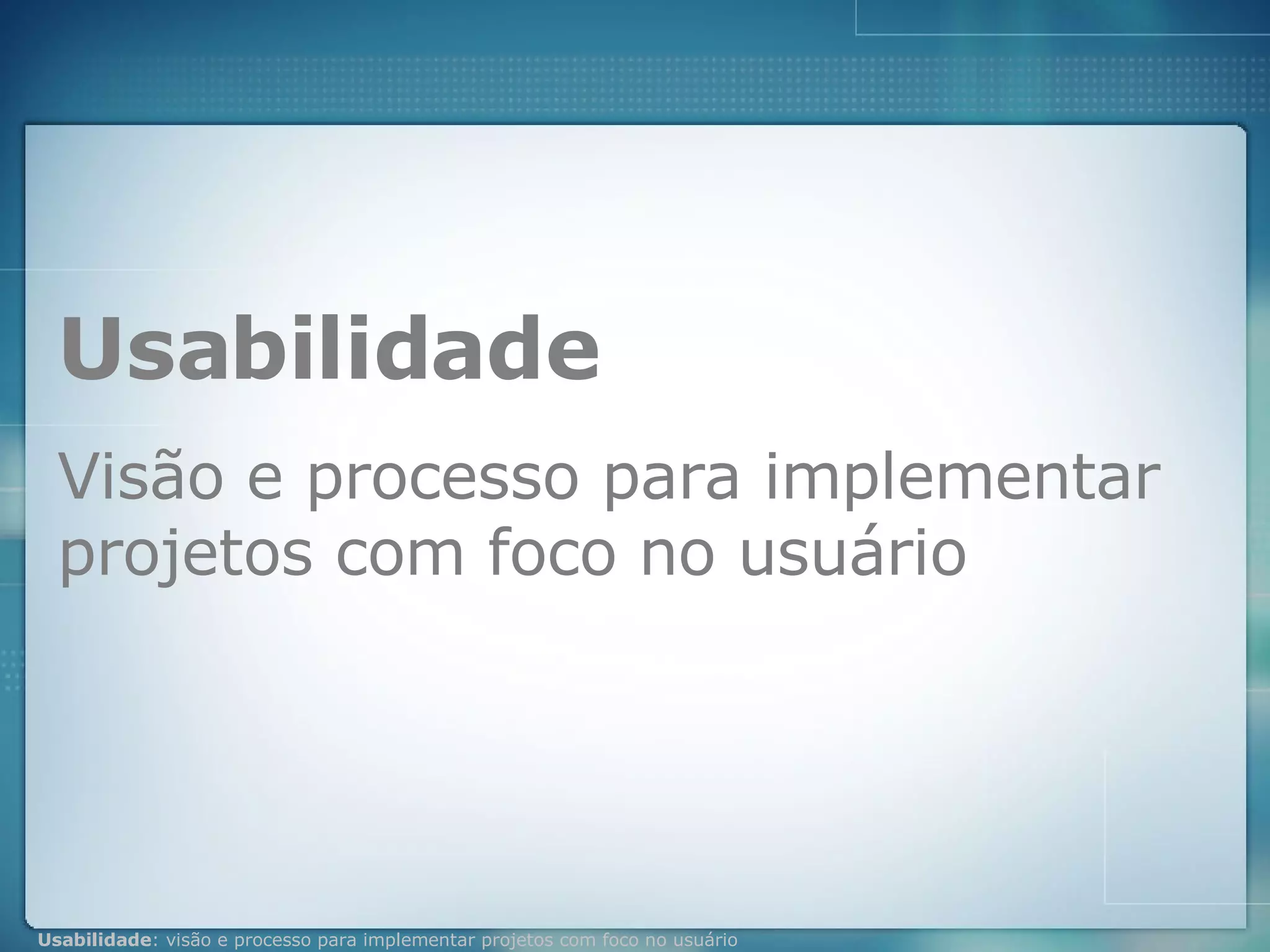 Usabilidade

Visão e processo para implementar projetos com foco no usuário

Usabilidade: visão e processo para implementar projetos com foco no usuário